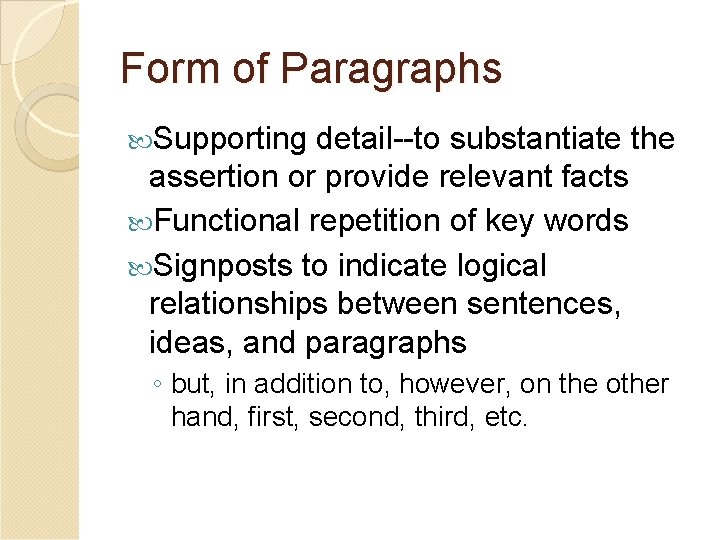 Form of Paragraphs

Supporting detail--to substantiate the assertion or provide relevant facts

Functional repetition of key words

Signposts to indicate logical relationships between sentences, ideas, and paragraphs

◦ but, in addition to, however, on the other hand, first, second, third, etc.